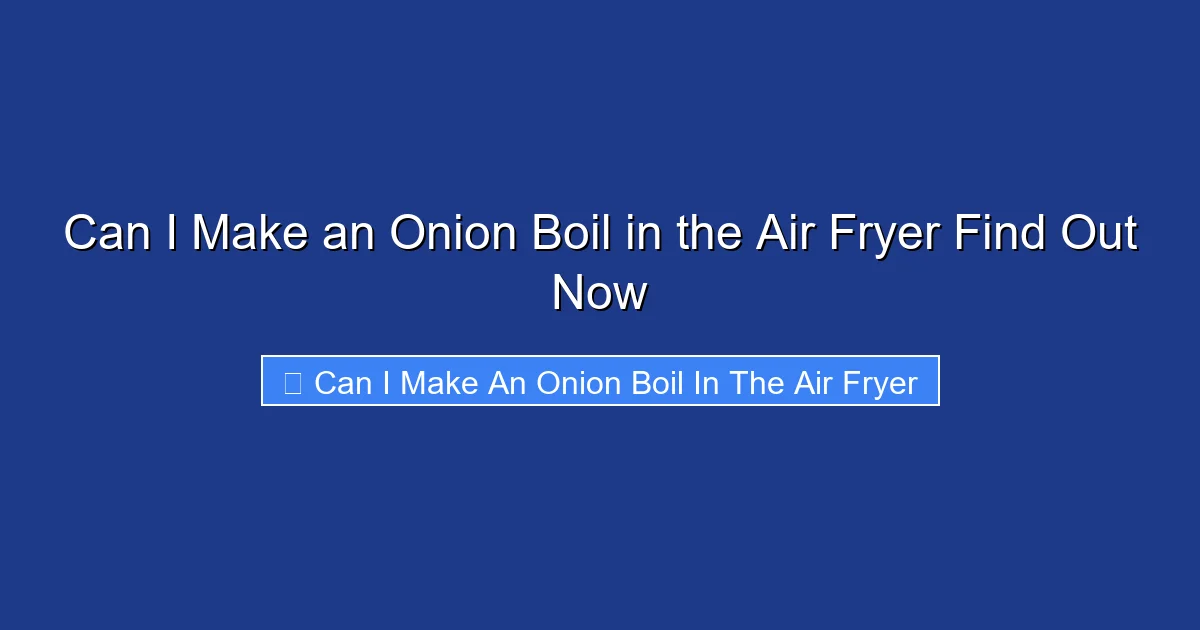 Can I Make an Onion Boil in the Air Fryer Find Out Now

Can I Make An Onion Boil In The Air Fryer